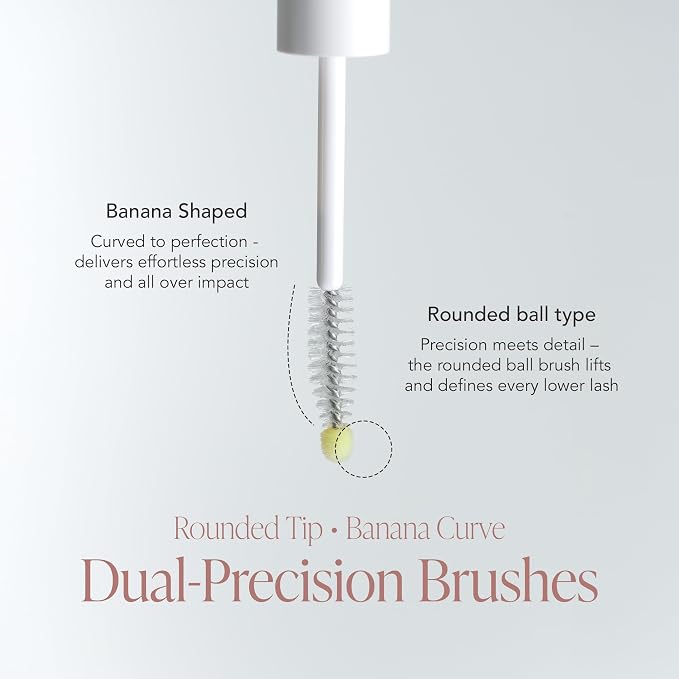 Banana Shaped
Curved to perfection - delivers effortless precision and all over impact

Rounded ball type
Precision meets detail – the rounded ball brush lifts and defines every lower lash

Rounded Tip • Banana Curve
Dual-Precision Brushes